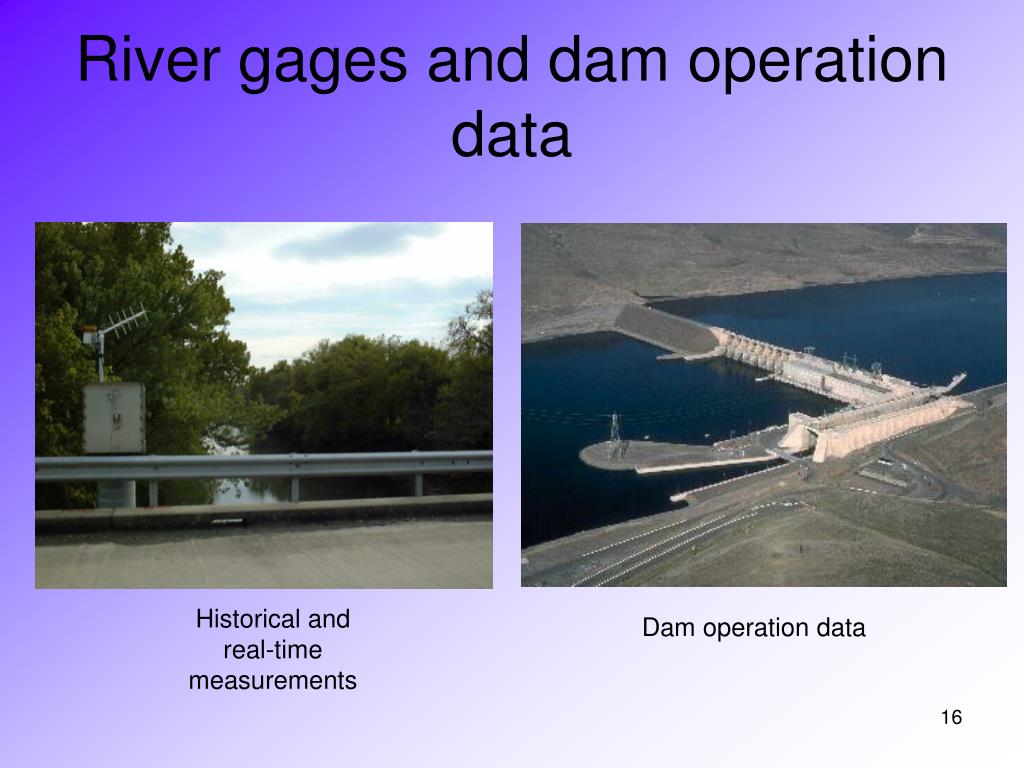 River gages and dam operation data

Historical and real-time measurements

Dam operation data

16